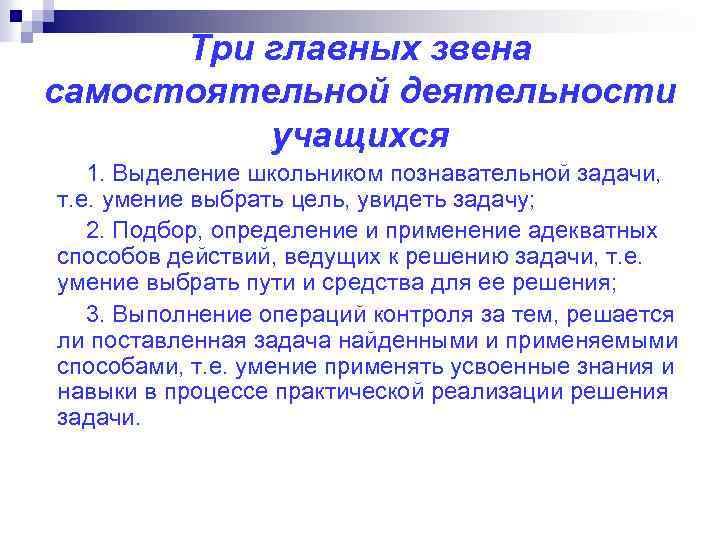 Три главных звена самостоятельной деятельности учащихся

1. Выделение школьником познавательной задачи, т.е. умение выбрать цель, увидеть задачу;

2. Подбор, определение и применение адекватных способов действий, ведущих к решению задачи, т.е. умение выбрать пути и средства для ее решения;

3. Выполнение операций контроля за тем, решается ли поставленная задача найденными и применяемыми способами, т.е. умение применять усвоенные знания и навыки в процессе практической реализации решения задачи.